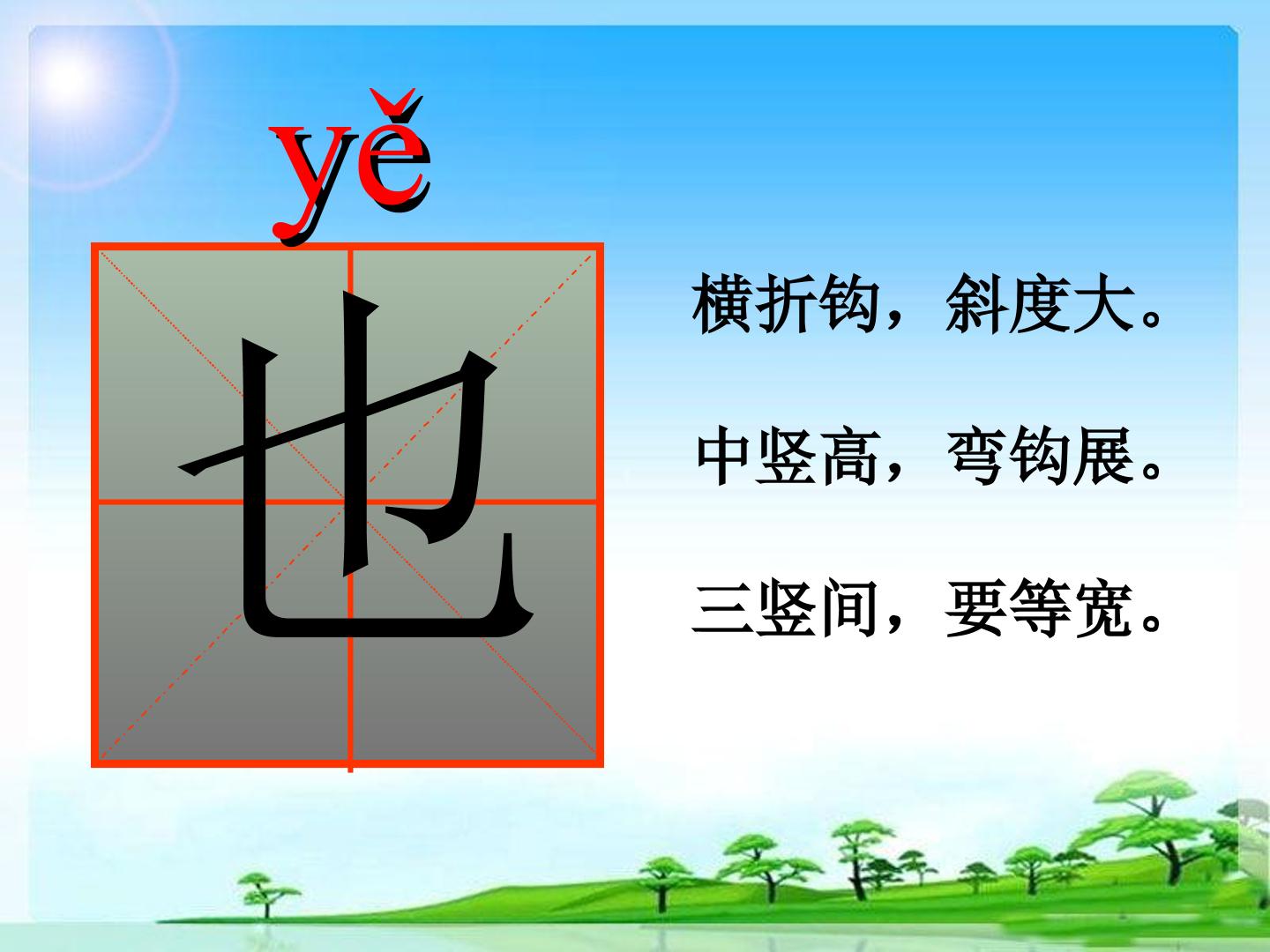 yě

也

横折钩，斜度大。

中竖高，弯钩展。

三竖间，要等宽。